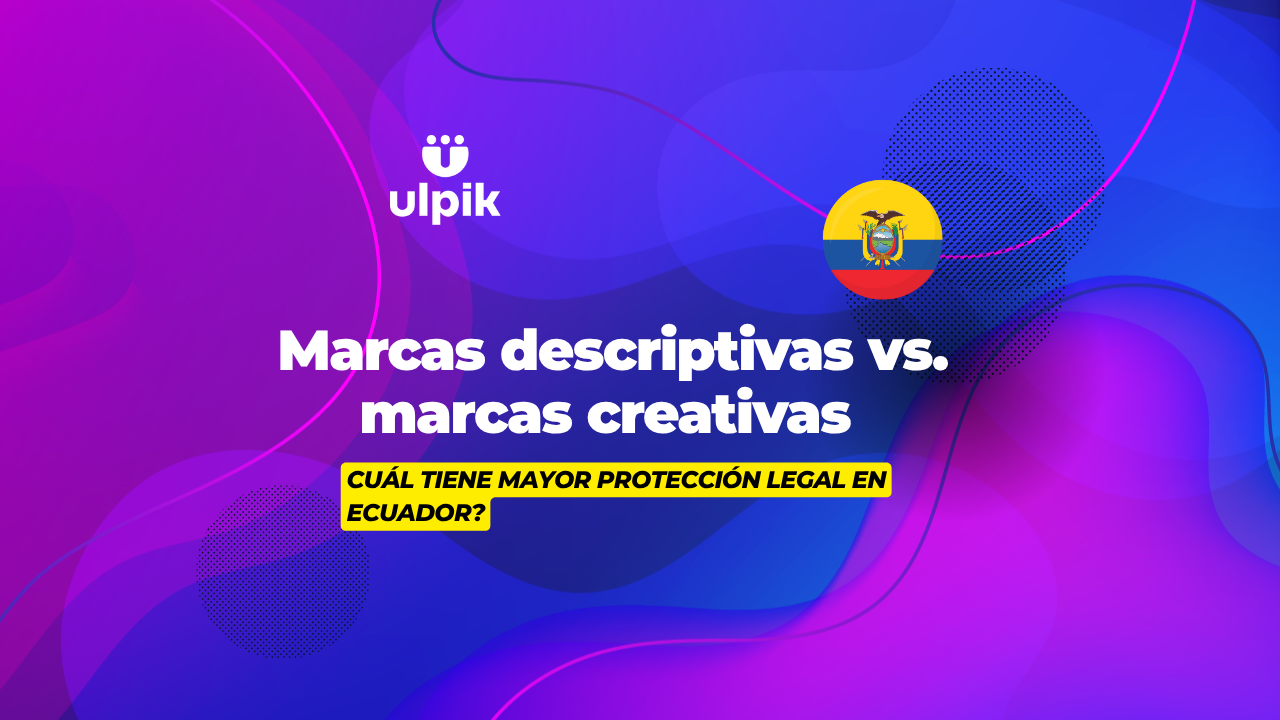 ulpik

Marcas descriptivas vs. marcas creativas

CUÁL TIENE MAYOR PROTECCIÓN LEGAL EN ECUADOR?